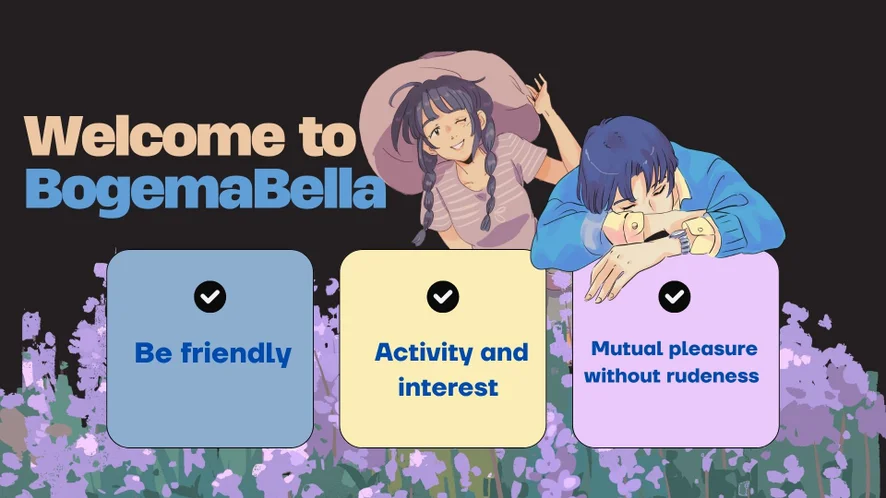 Welcome to BogemaBella

Be friendly

Activity and interest

Mutual pleasure without rudeness